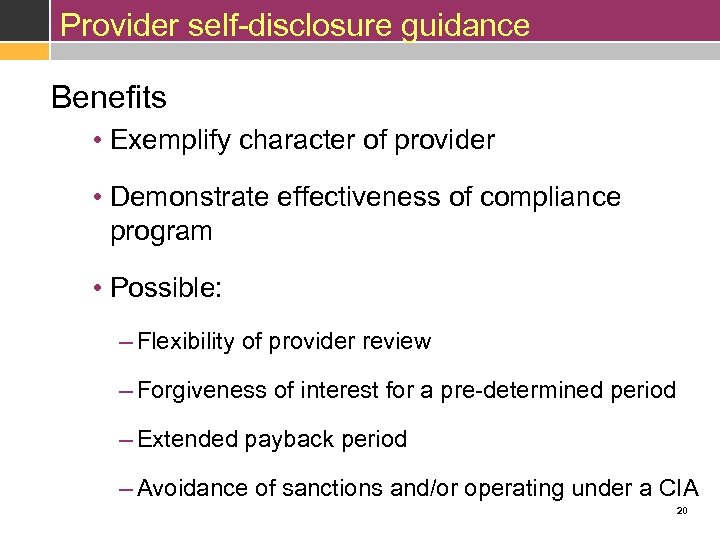 Provider self-disclosure guidance

Benefits

• Exemplify character of provider

• Demonstrate effectiveness of compliance program

• Possible:

– Flexibility of provider review

– Forgiveness of interest for a pre-determined period

– Extended payback period

– Avoidance of sanctions and/or operating under a CIA

20